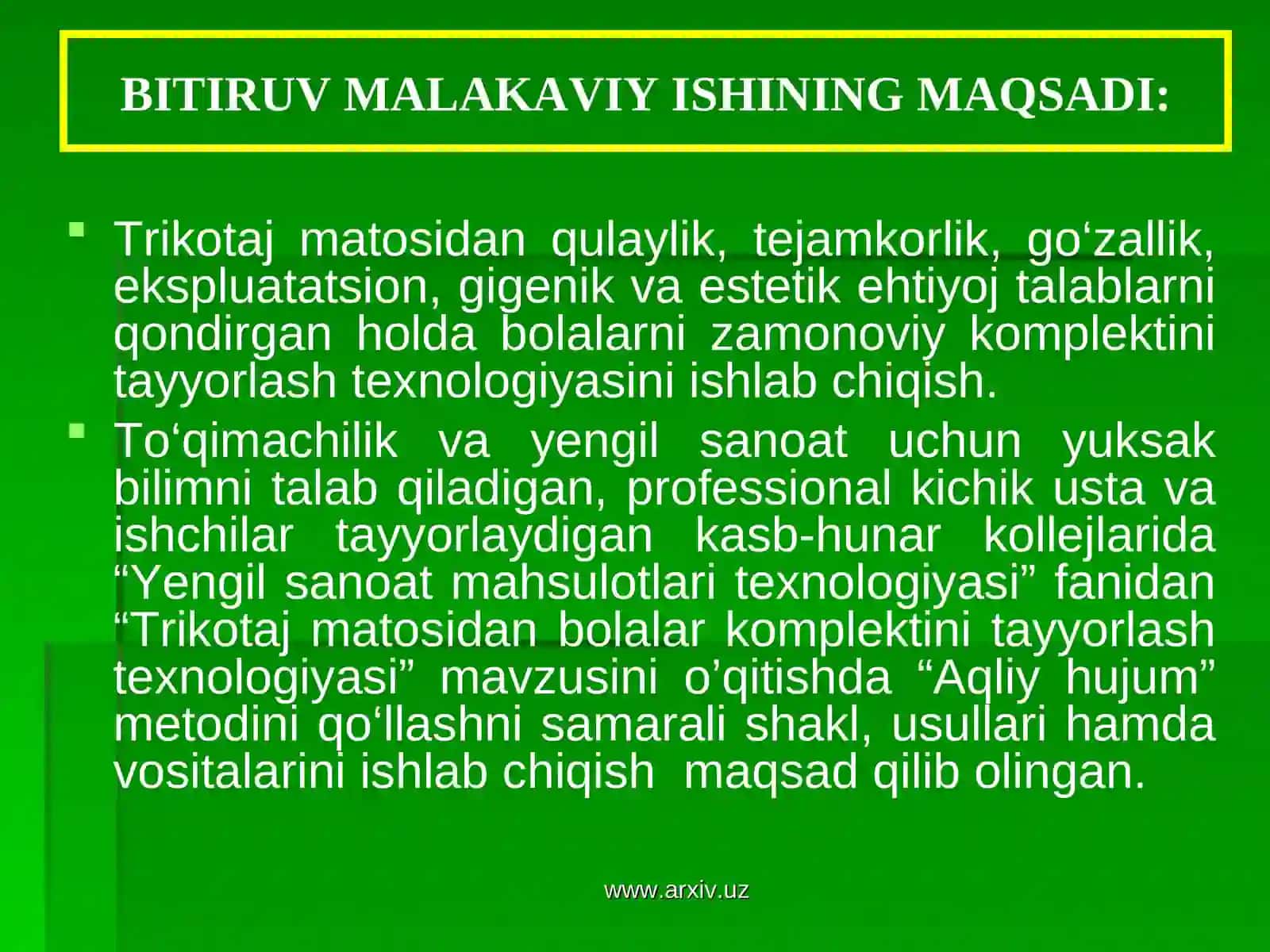 BITIRUV MALAKAVIY ISHINING MAQSADI:

Trikotaj matosidan qulaylik, tejamkorlik, go‘zallik, ekspluatatsion, gigenik va estetik ehtiyoj talablarni qondirgan holda bolalarni zamonoviy komplektini tayyorlash texnologiyasini ishlab chiqish.

To‘qimachilik va yengil sanoat uchun yuksak bilimni talab qiladigan, professional kichik usta va ishchilar tayyorlaydigan kasb-hunar kollejlarida “Yengil sanoat mahsulotlari texnologiyasi” fanidan “Trikotaj matosidan bolalar komplektini tayyorlash texnologiyasi” mavzusini o’qitishda “Aqliy hujum” metodini qo‘llashni samarali shakl, usullari hamda vositalarini ishlab chiqish maqsad qilib olingan.

www.arxiv.uz